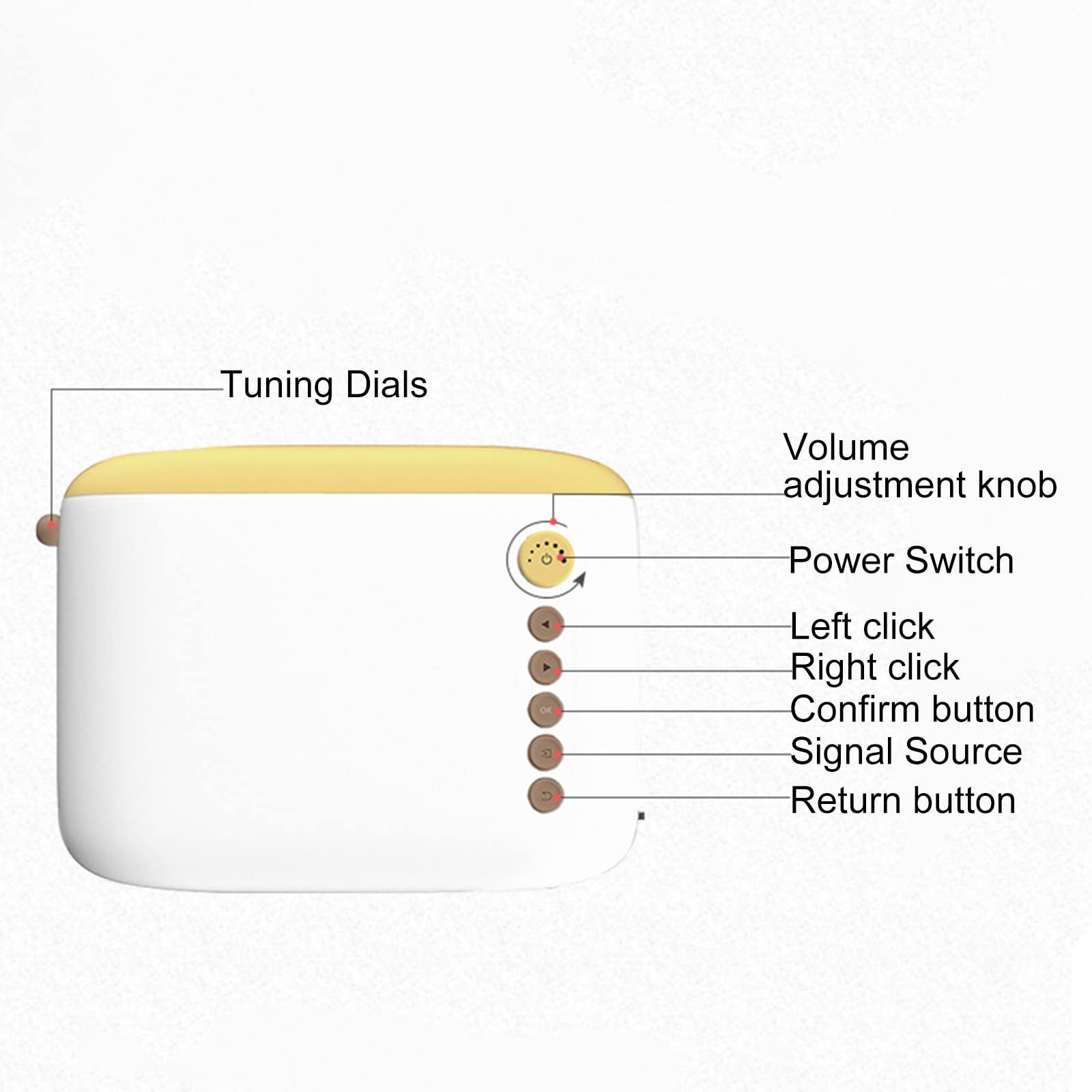 Tuning Dials

Volume adjustment knob

Power Switch

OK

Left click

Right click

Confirm button

Signal Source

Return button